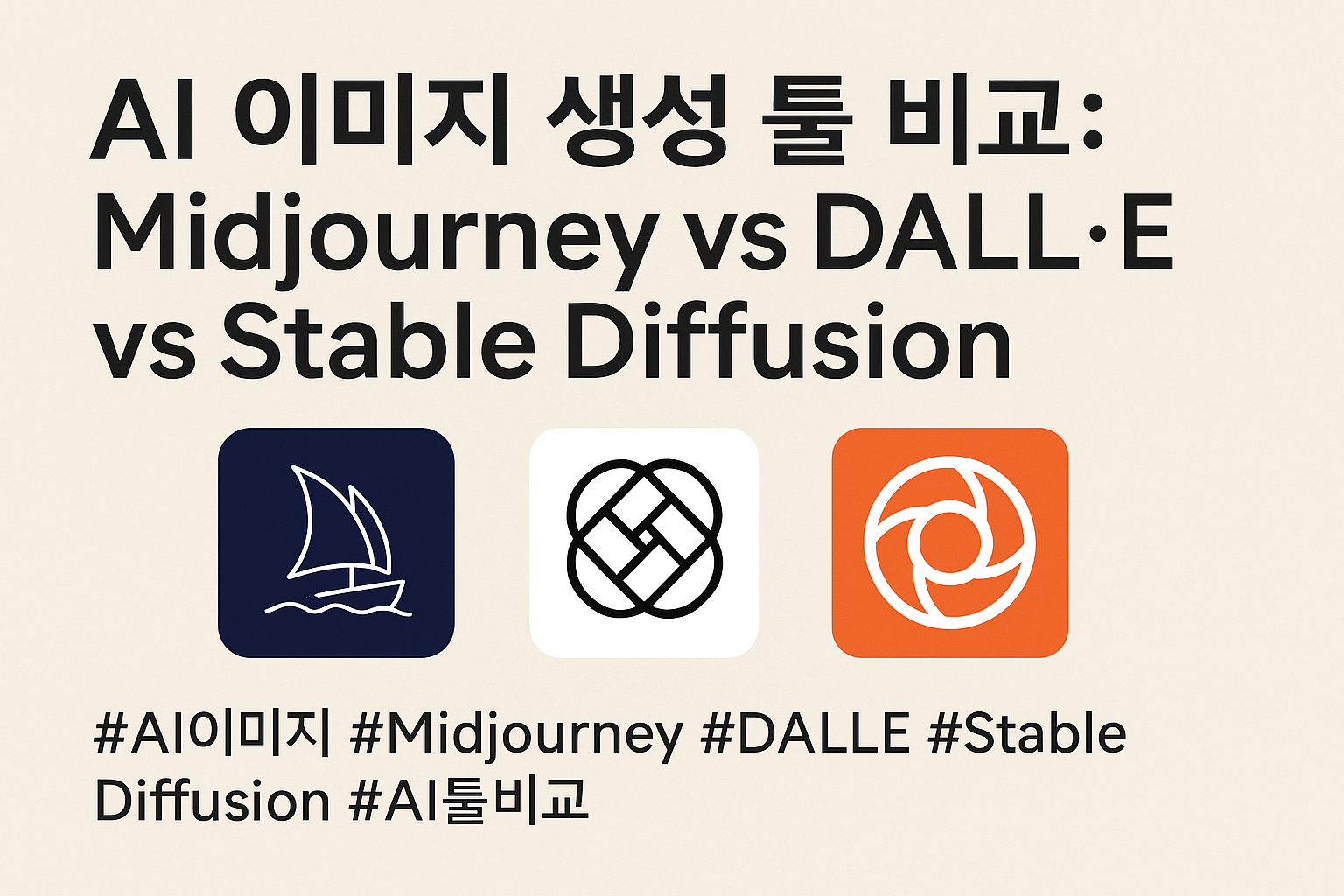 AI 이미지 생성 툴 비교: Midjourney vs DALL·E vs Stable Diffusion

#AI이미지 #Midjourney #DALLE #Stable Diffusion #AI툴비교